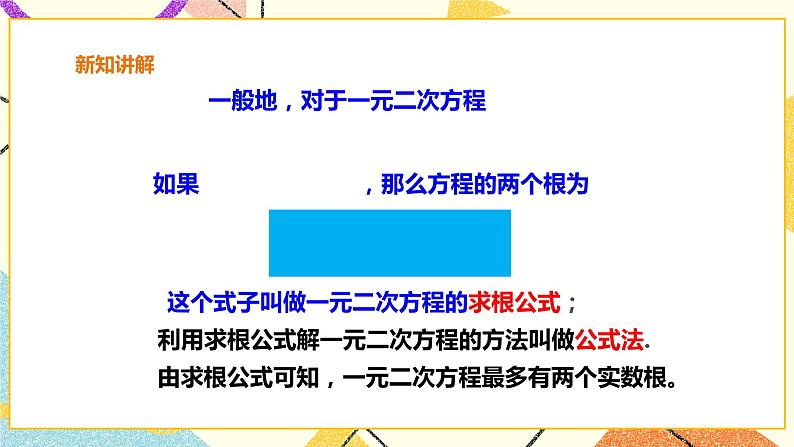 新知讲解

一般地，对于一元二次方程

如果 ，那么方程的两个根为

这个式子叫做一元二次方程的求根公式；

利用求根公式解一元二次方程的方法叫做公式法.

由求根公式可知，一元二次方程最多有两个实数根。